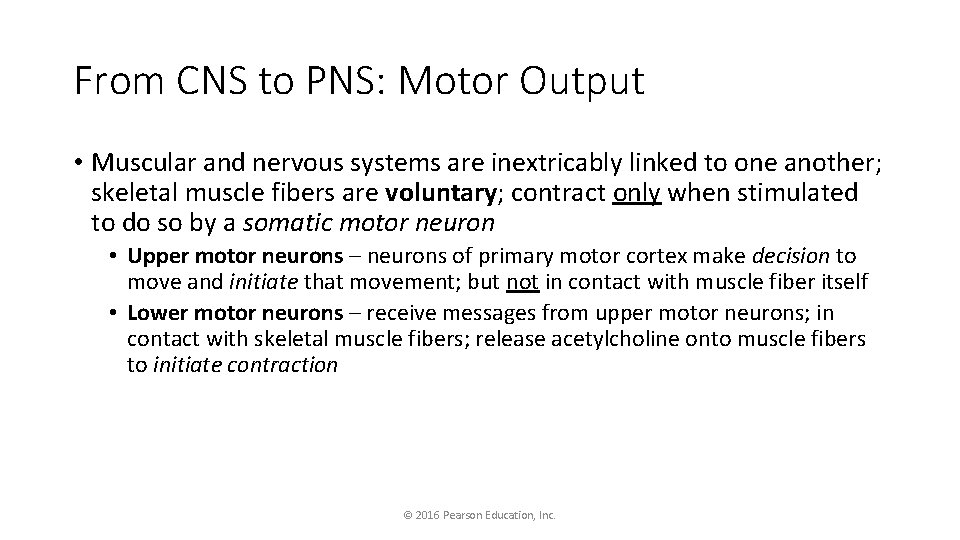 From CNS to PNS: Motor Output

• Muscular and nervous systems are inextricably linked to one another; skeletal muscle fibers are voluntary; contract only when stimulated to do so by a somatic motor neuron

• Upper motor neurons – neurons of primary motor cortex make decision to move and initiate that movement; but not in contact with muscle fiber itself

• Lower motor neurons – receive messages from upper motor neurons; in contact with skeletal muscle fibers; release acetylcholine onto muscle fibers to initiate contraction

© 2016 Pearson Education, Inc.